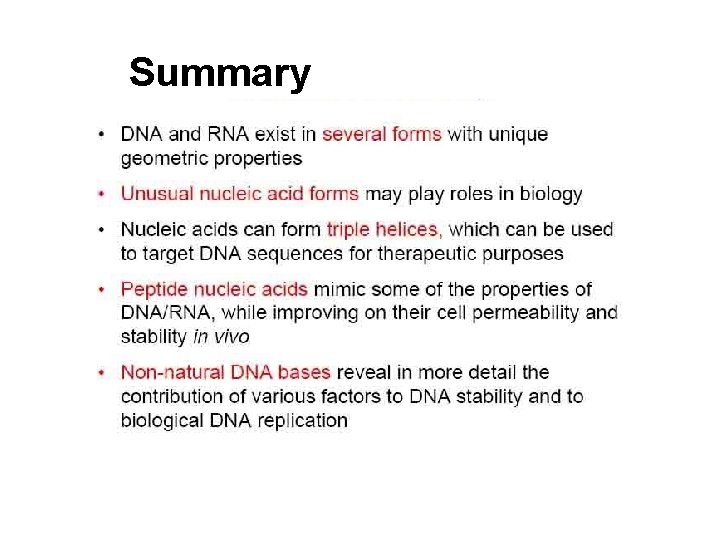 Summary

• DNA and RNA exist in several forms with unique geometric properties

• Unusual nucleic acid forms may play roles in biology

• Nucleic acids can form triple helices, which can be used to target DNA sequences for therapeutic purposes

• Peptide nucleic acids mimic some of the properties of DNA/RNA, while improving on their cell permeability and stability in vivo

• Non-natural DNA bases reveal in more detail the contribution of various factors to DNA stability and to biological DNA replication